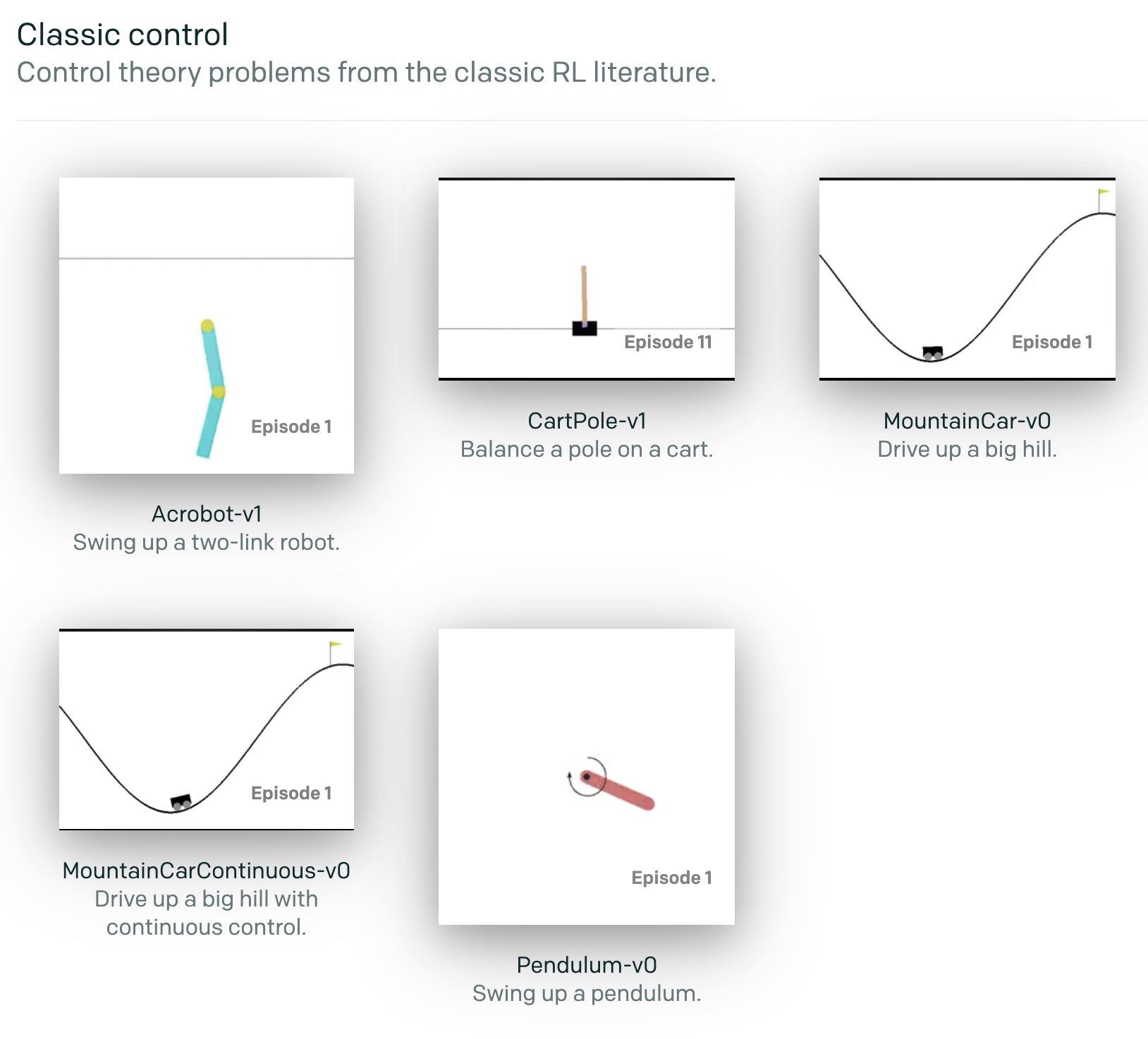 Classic control
Control theory problems from the classic RL literature.

Episode 1

Acrobot-v1
Swing up a two-link robot.

Episode 11

CartPole-v1
Balance a pole on a cart.

Episode 1

MountainCar-v0
Drive up a big hill.

Episode 1

MountainCarContinuous-v0
Drive up a big hill with continuous control.

Episode 1

Pendulum-v0
Swing up a pendulum.